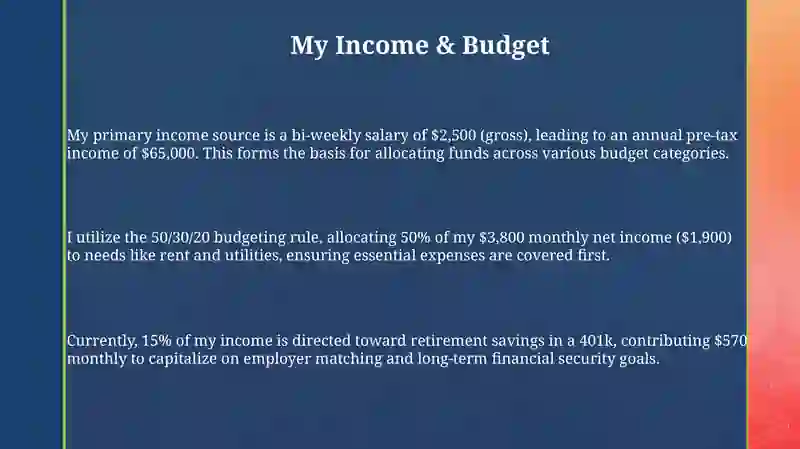 My Income & Budget

My primary income source is a bi-weekly salary of \$2,500 (gross), leading to an annual pre-tax income of \$65,000. This forms the basis for allocating funds across various budget categories.

I utilize the 50/30/20 budgeting rule, allocating 50% of my \$3,800 monthly net income (\$1,900) to needs like rent and utilities, ensuring essential expenses are covered first.

Currently, 15% of my income is directed toward retirement savings in a 401k, contributing \$570 monthly to capitalize on employer matching and long-term financial security goals.